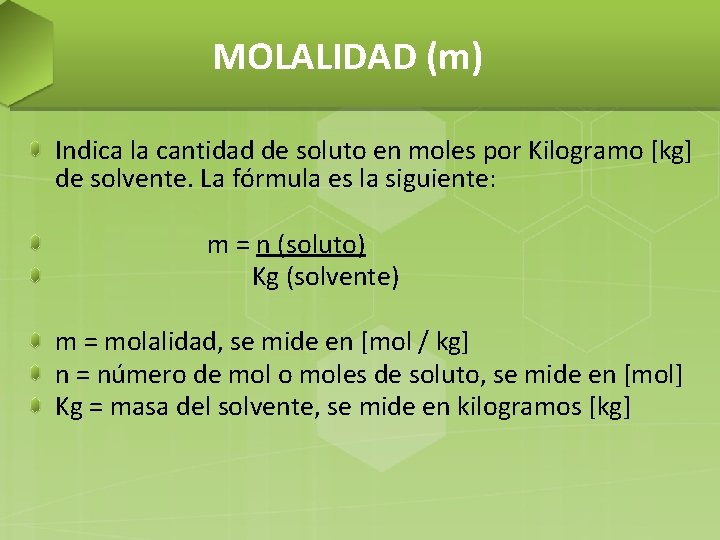 MOLALIDAD (m)

Indica la cantidad de soluto en moles por Kilogramo [kg] de solvente. La fórmula es la siguiente:

m = n (soluto)
Kg (solvente)

m = molalidad, se mide en [mol / kg]
n = número de mol o moles de soluto, se mide en [mol]
Kg = masa del solvente, se mide en kilogramos [kg]